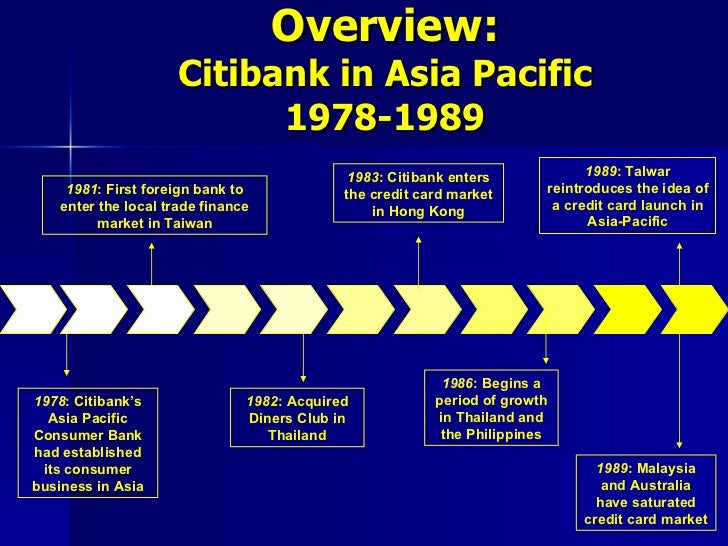 Overview:
Citibank in Asia Pacific
1978-1989

1981: First foreign bank to enter the local trade finance market in Taiwan

1983: Citibank enters the credit card market in Hong Kong

1989: Talwar reintroduces the idea of a credit card launch in Asia-Pacific

1978: Citibank's Asia Pacific Consumer Bank had established its consumer business in Asia

1982: Acquired Diners Club in Thailand

1986: Begins a period of growth in Thailand and the Philippines

1989: Malaysia and Australia have saturated credit card market